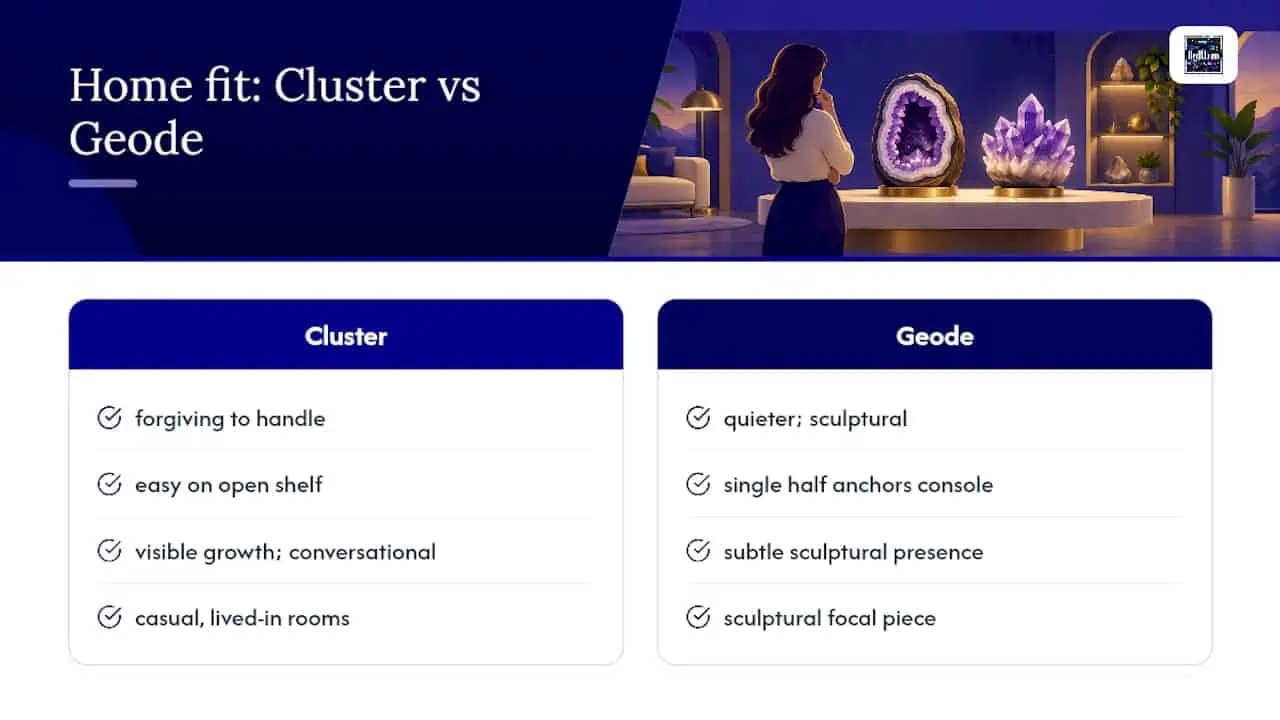 Home fit: Cluster vs Geode

Cluster

forgiving to handle

easy on open shelf

visible growth; conversational

casual, lived-in rooms

Geode

quieter; sculptural

single half anchors console

subtle sculptural presence

sculptural focal piece